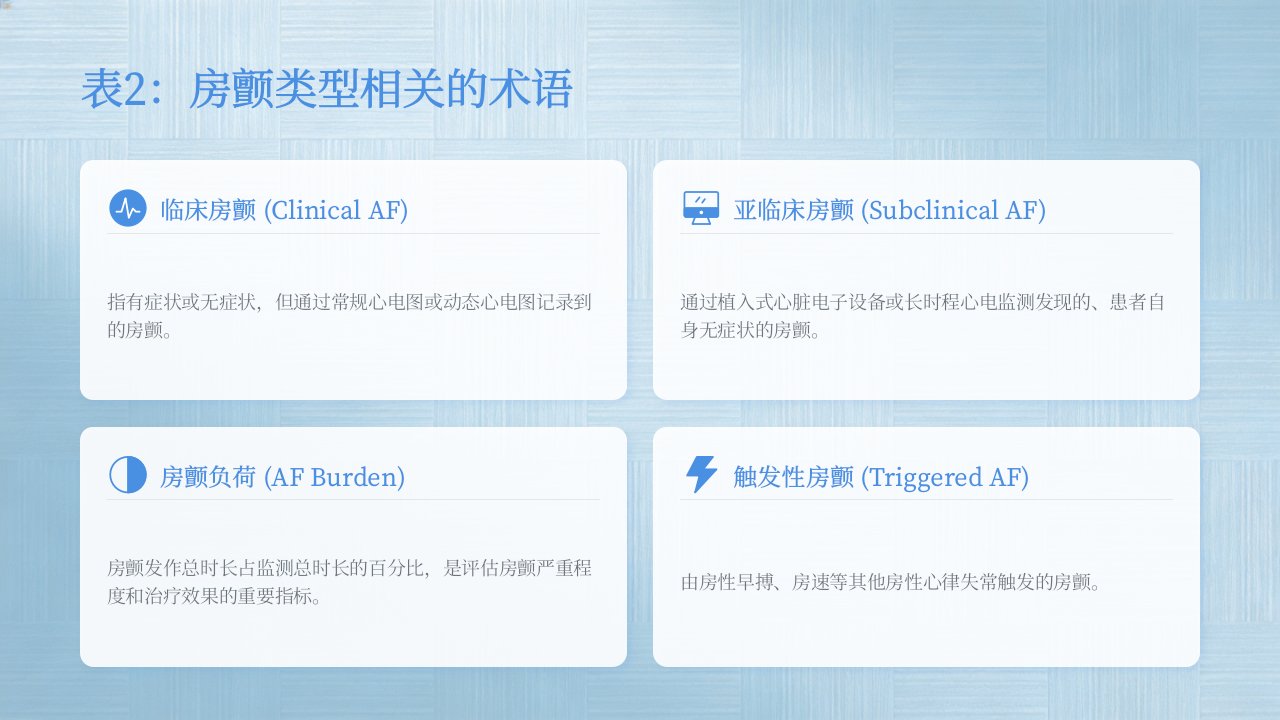 表2：房颤类型相关的术语

临床房颤 (Clinical AF)

指有症状或无症状，但通过常规心电图或动态心电图记录到的房颤。

亚临床房颤 (Subclinical AF)

通过植入式心脏电子设备或长时程心电监测发现的、患者自身无症状的房颤。

房颤负荷 (AF Burden)

房颤发作总时长占监测总时长的百分比，是评估房颤严重程度和治疗效果的重要指标。

触发性房颤 (Triggered AF)

由房性早搏、房速等其他房性心律失常触发的房颤。